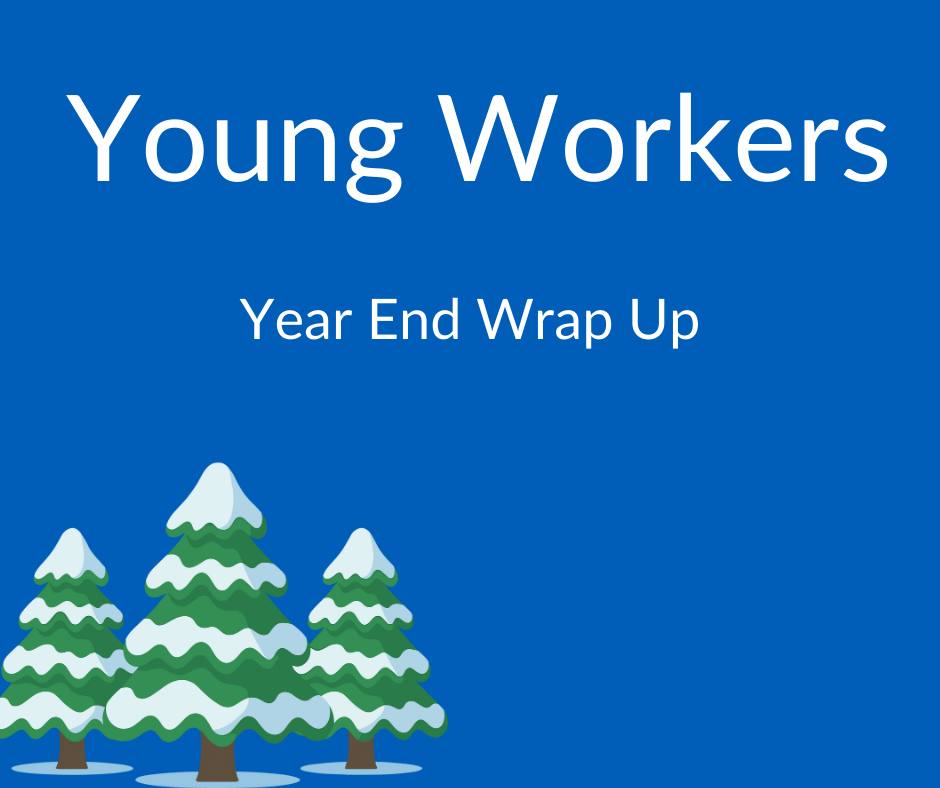 Young Workers

Year End Wrap Up